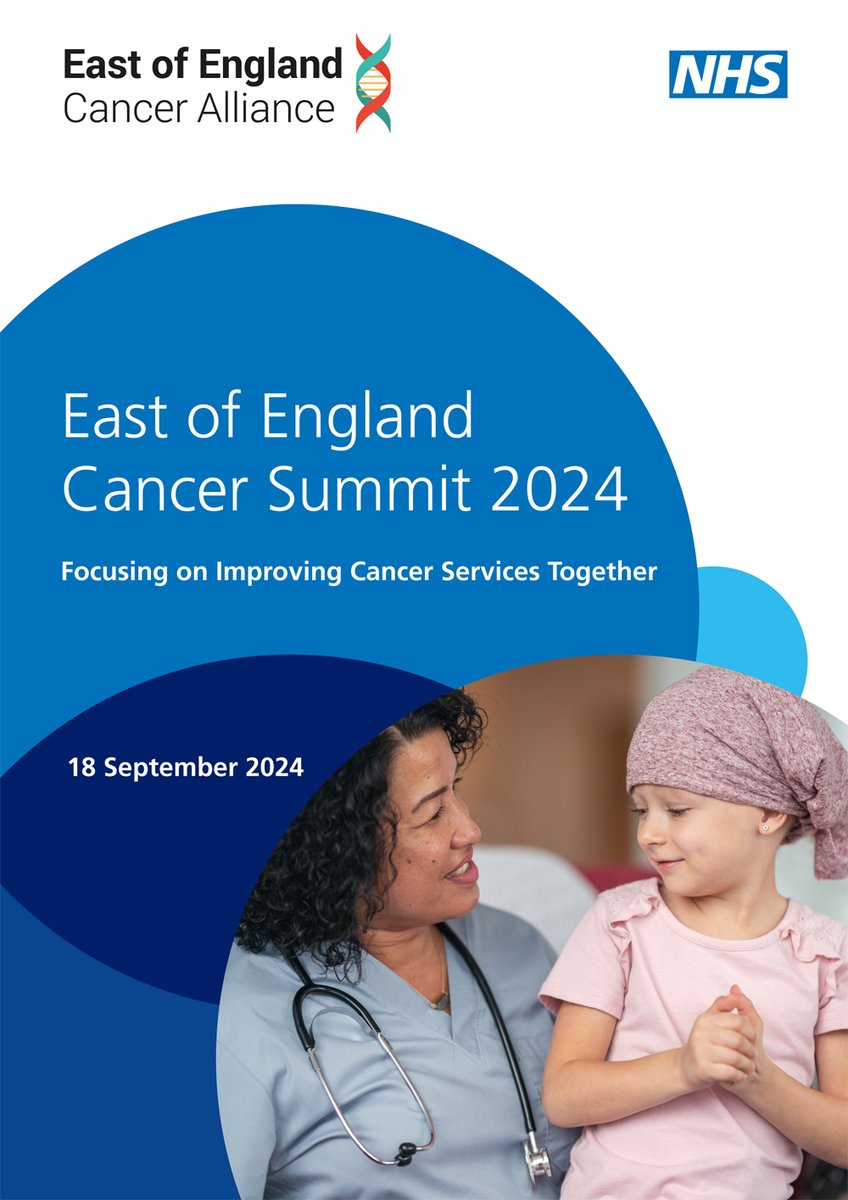 East of England
Cancer Alliance

NHS

East of England
Cancer Summit 2024

Focusing on Improving Cancer Services Together

18 September 2024